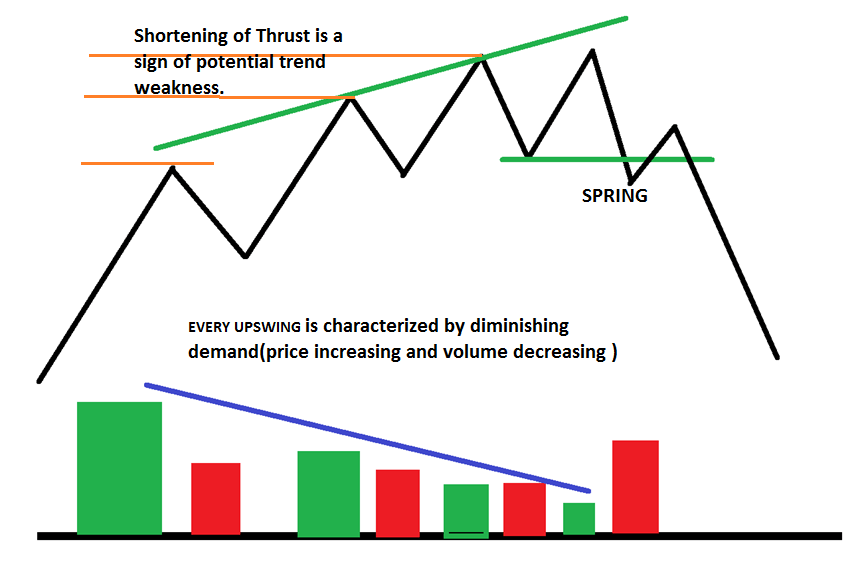 Shortening of Thrust is a sign of potential trend weakness.

SPRING

EVERY UPSWING is characterized by diminishing demand(price increasing and volume decreasing )